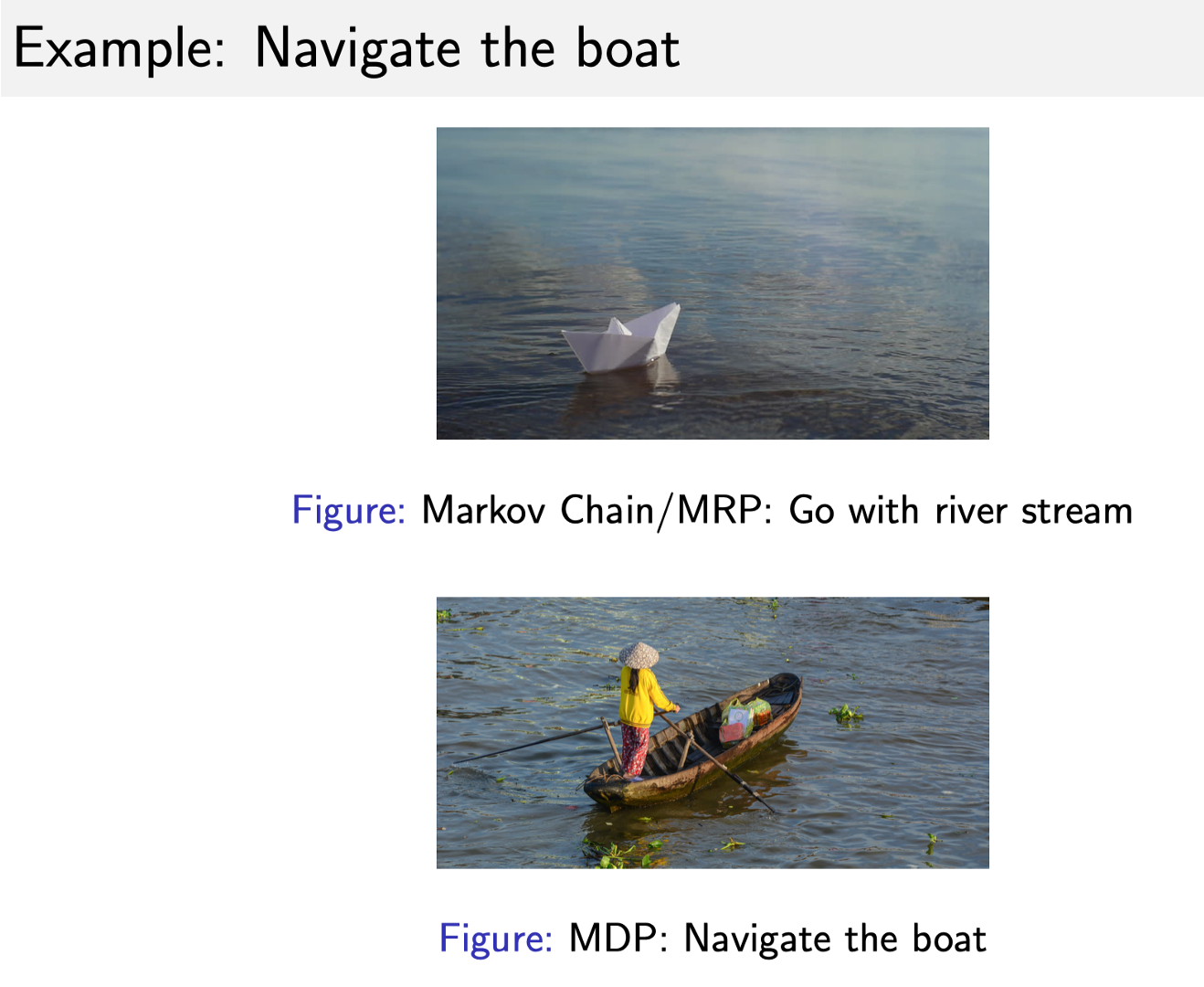 Example: Navigate the boat

Figure: Markov Chain/MRP: Go with river stream

Figure: MDP: Navigate the boat